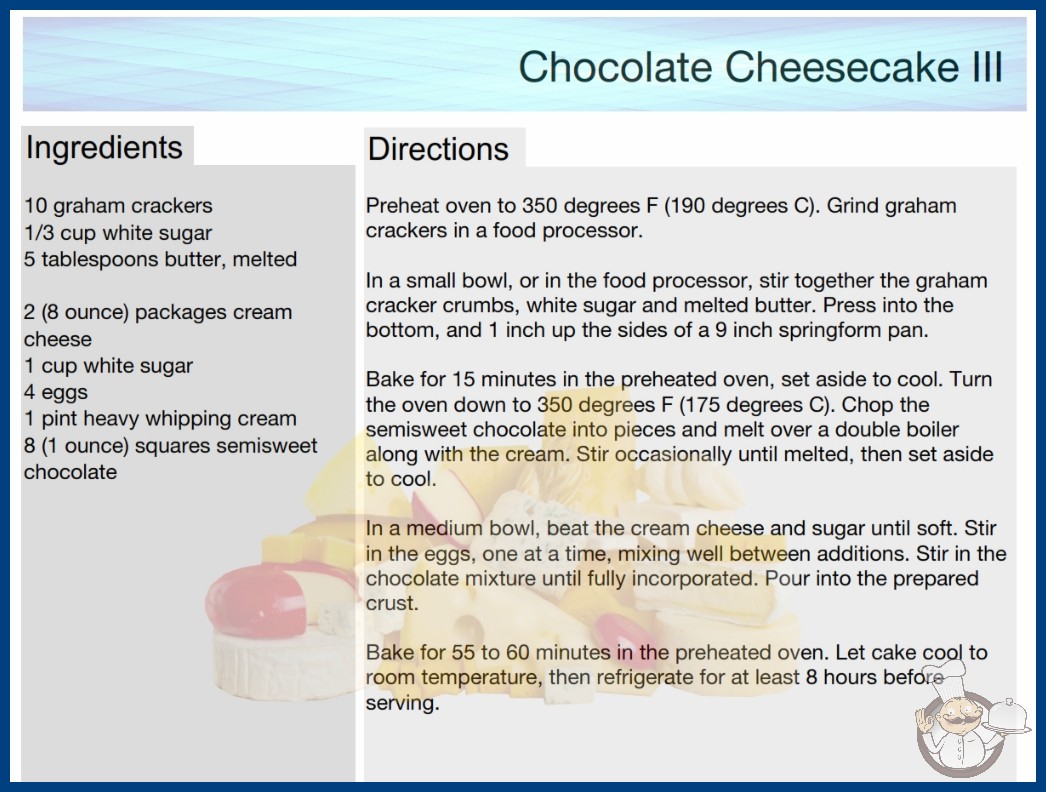 Chocolate Cheesecake III

Ingredients

10 graham crackers
1/3 cup white sugar
5 tablespoons butter, melted

2 (8 ounce) packages cream cheese
1 cup white sugar
4 eggs
1 pint heavy whipping cream
8 (1 ounce) squares semisweet chocolate

Directions

Preheat oven to 350 degrees F (190 degrees C). Grind graham crackers in a food processor.

In a small bowl, or in the food processor, stir together the graham cracker crumbs, white sugar and melted butter. Press into the bottom, and 1 inch up the sides of a 9 inch springform pan.

Bake for 15 minutes in the preheated oven, set aside to cool. Turn the oven down to 350 degrees F (175 degrees C). Chop the semisweet chocolate into pieces and melt over a double boiler along with the cream. Stir occasionally until melted, then set aside to cool.

In a medium bowl, beat the cream cheese and sugar until soft. Stir in the eggs, one at a time, mixing well between additions. Stir in the chocolate mixture until fully incorporated. Pour into the prepared crust.

Bake for 55 to 60 minutes in the preheated oven. Let cake cool to room temperature, then refrigerate for at least 8 hours before serving.